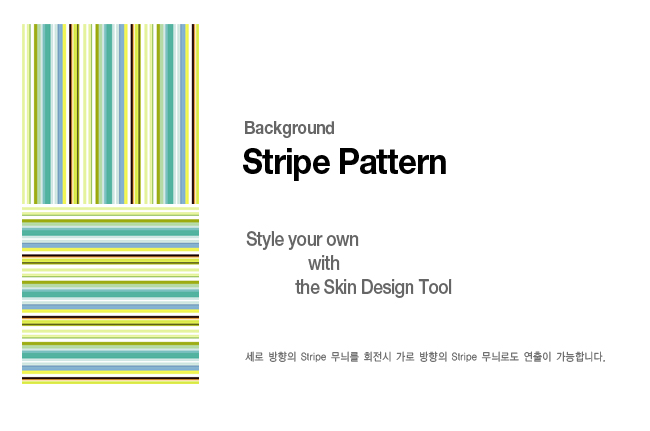 Background
Stripe Pattern

Style your own
with
the Skin Design Tool

세로 방향의 Stripe 무늬를 회전시 가로 방향의 Stripe 무늬로도 연출이 가능합니다.